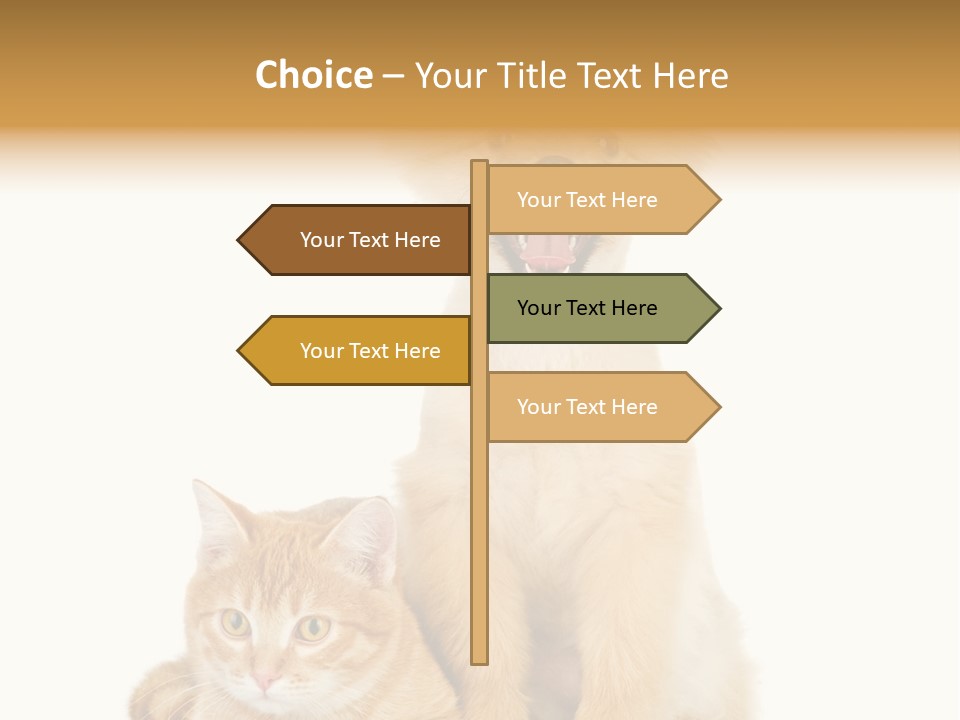 Choice – Your Title Text Here

Your Text Here

Your Text Here

Your Text Here

Your Text Here

Your Text Here